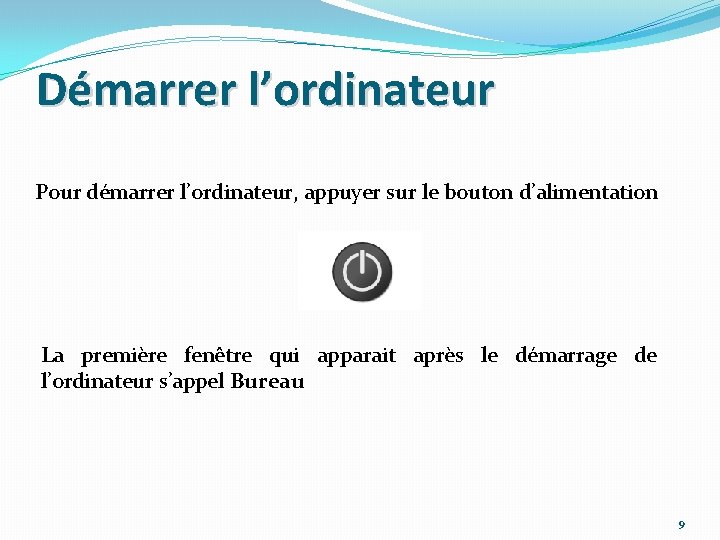 Démarrer l’ordinateur

Pour démarrer l’ordinateur, appuyer sur le bouton d’alimentation

La première fenêtre qui apparait après le démarrage de l’ordinateur s’appel Bureau

9